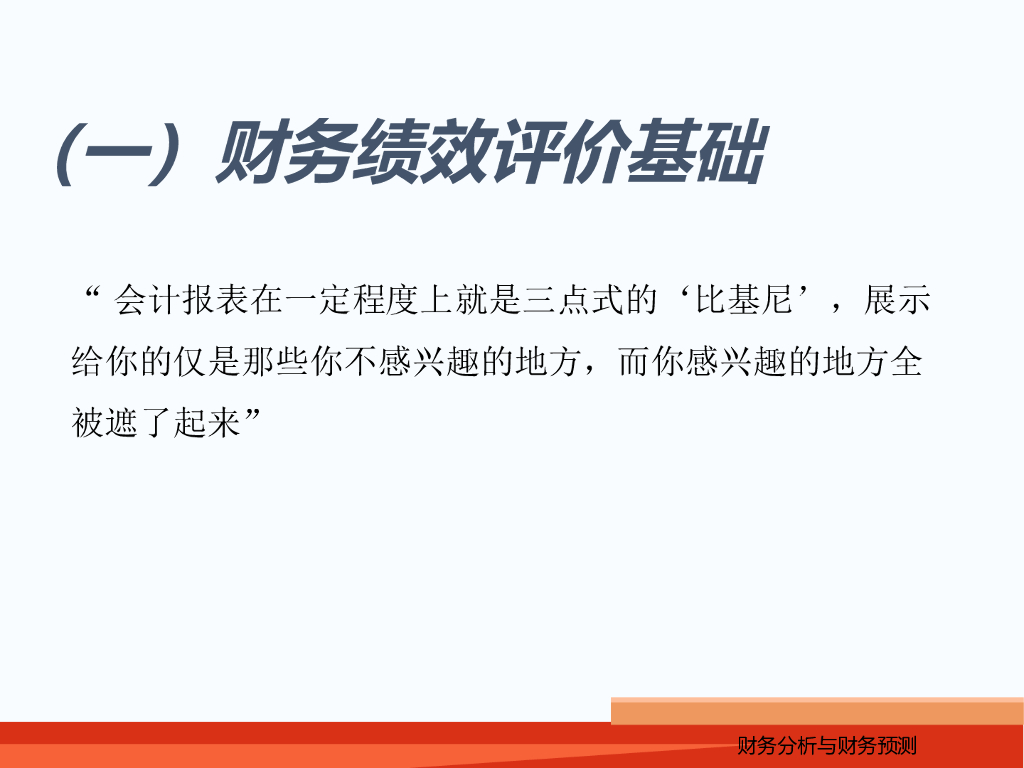 （一）财务绩效评价基础

“ 会计报表在一定程度上就是三点式的‘比基尼’，展示给你的仅是那些你不感兴趣的地方，而你感兴趣的地方全被遮了起来”

财务分析与财务预测